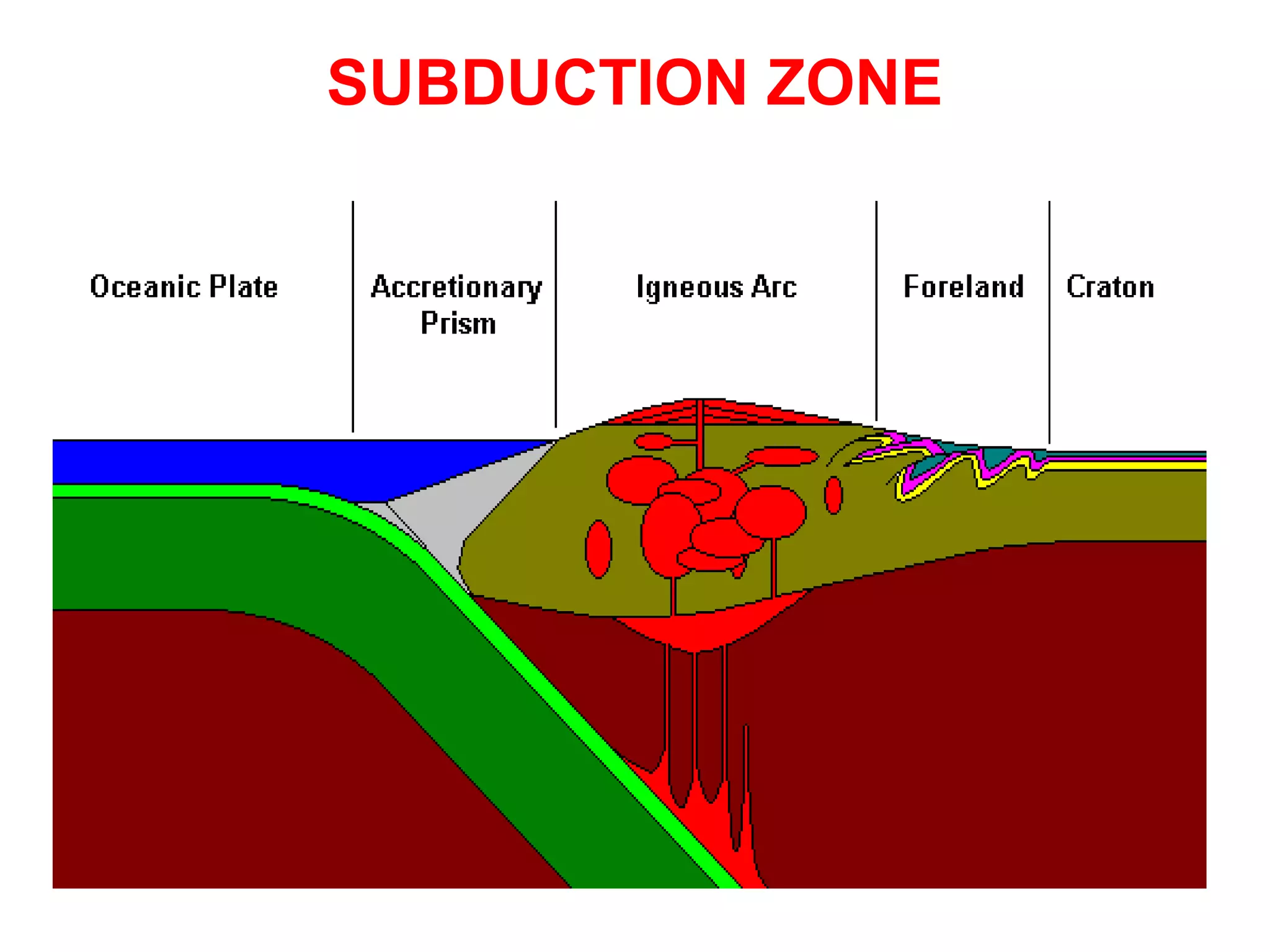 SUBDUCTION ZONE

Oceanic Plate

Accretionary Prism

Igneous Arc

Foreland

Craton